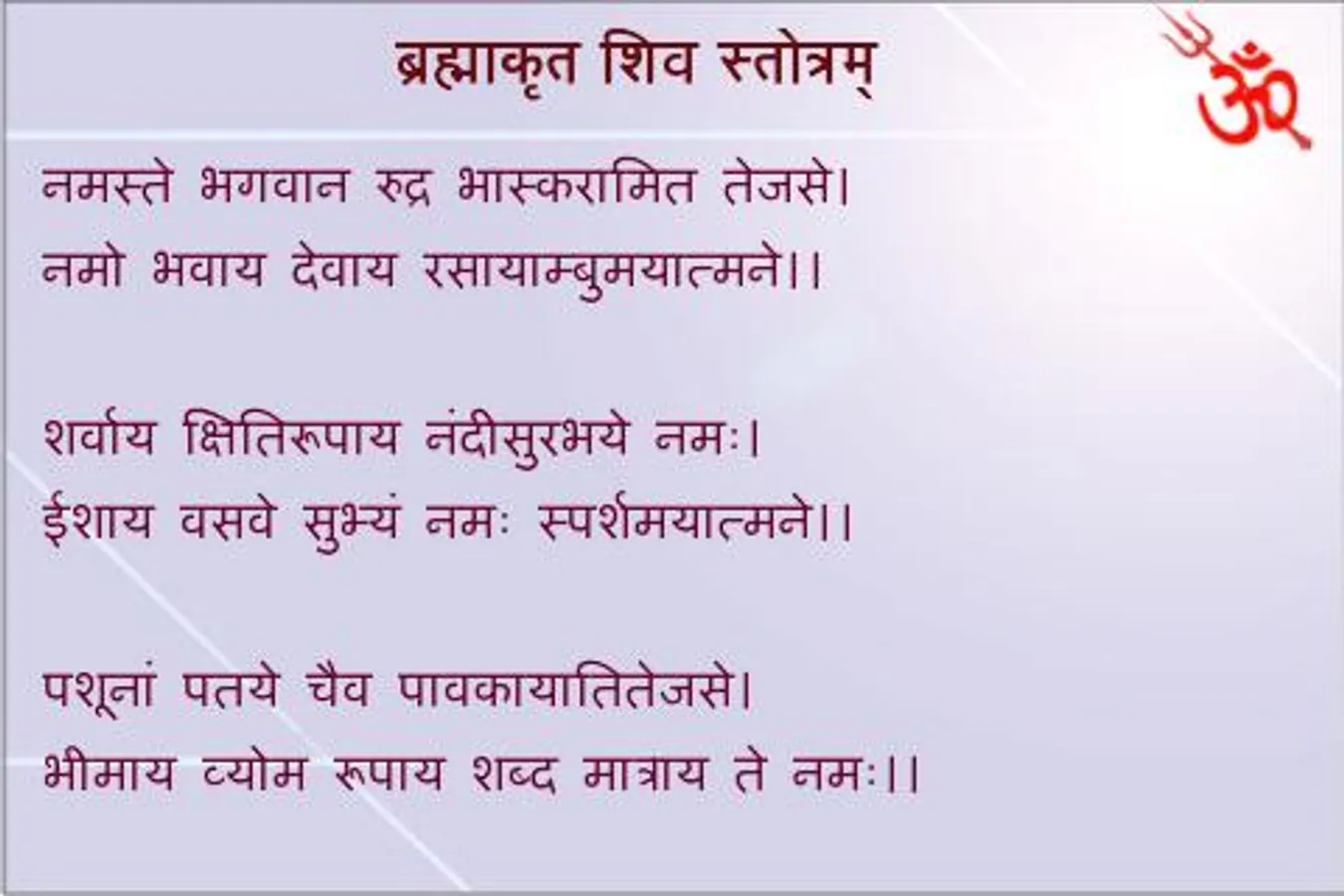 ब्रह्माकृत शिव स्तोत्रम्

ॐ

नमस्ते भगवान रुद्र भास्करामित तेजसे।
नमो भवाय देवाय रसायाम्बुमयात्मने।।

शर्वाय क्षितिरूपाय नंदीसुरभये नमः।
ईशाय वसवे सुभ्यं नमः स्पर्शमयात्मने।।

पशूनां पतये चैव पावकायातितेजसे।
भीमाय व्योम रूपाय शब्द मात्राय ते नमः।।